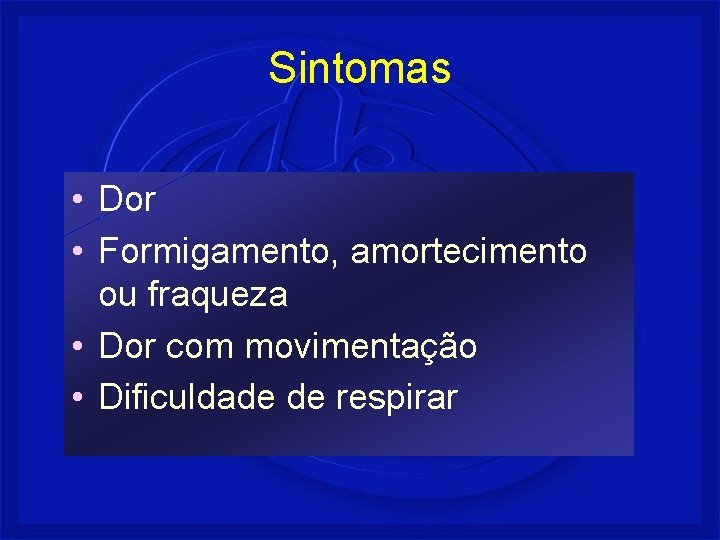 Sintomas

• Dor
• Formigamento, amortecimento ou fraqueza
• Dor com movimentação
• Dificuldade de respirar